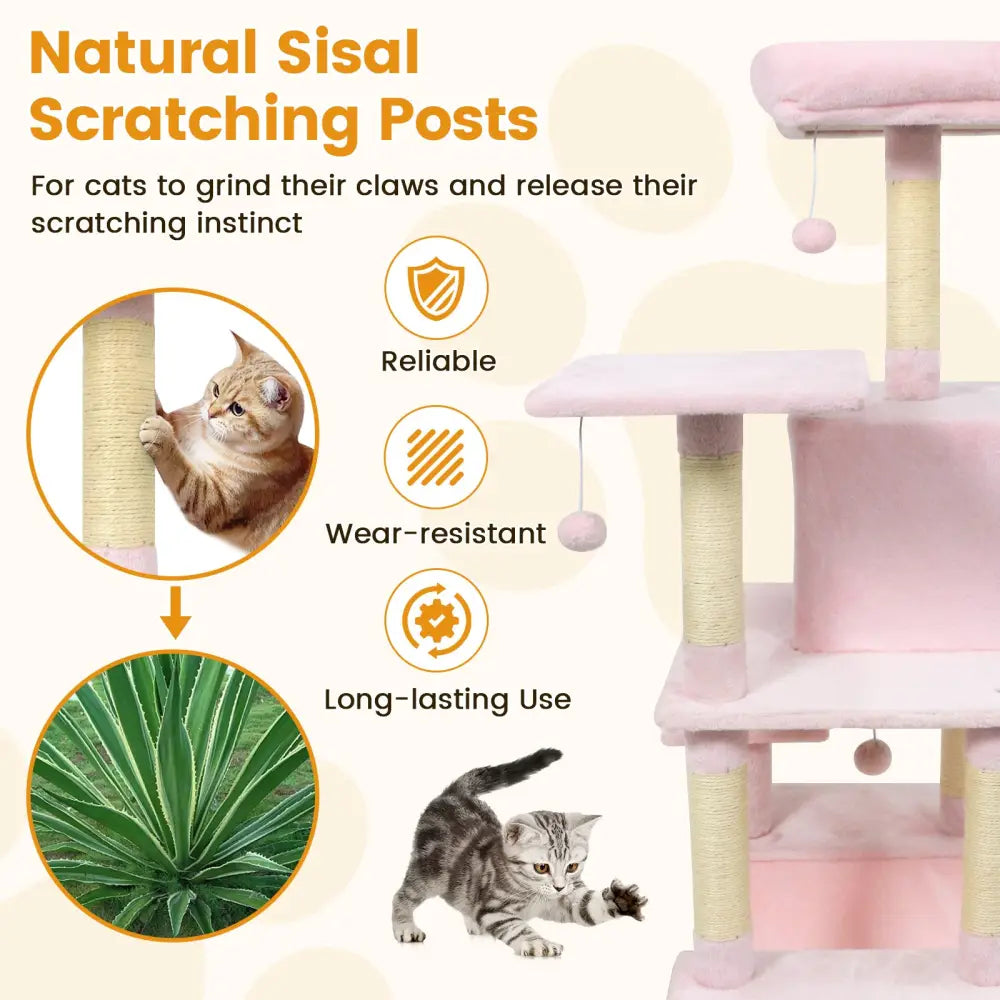 Natural Sisal Scratching Posts

For cats to grind their claws and release their scratching instinct

Reliable

Wear-resistant

Long-lasting Use